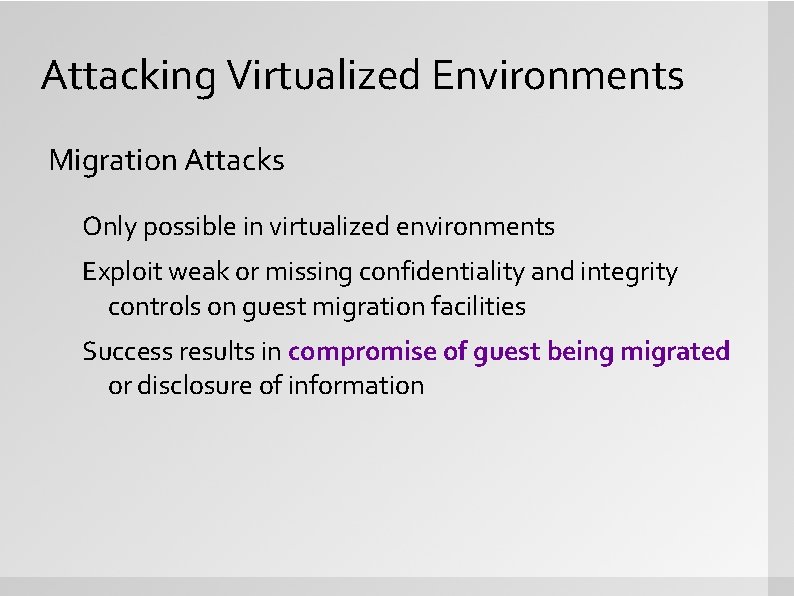 Attacking Virtualized Environments

Migration Attacks

Only possible in virtualized environments

Exploit weak or missing confidentiality and integrity controls on guest migration facilities

Success results in compromise of guest being migrated or disclosure of information